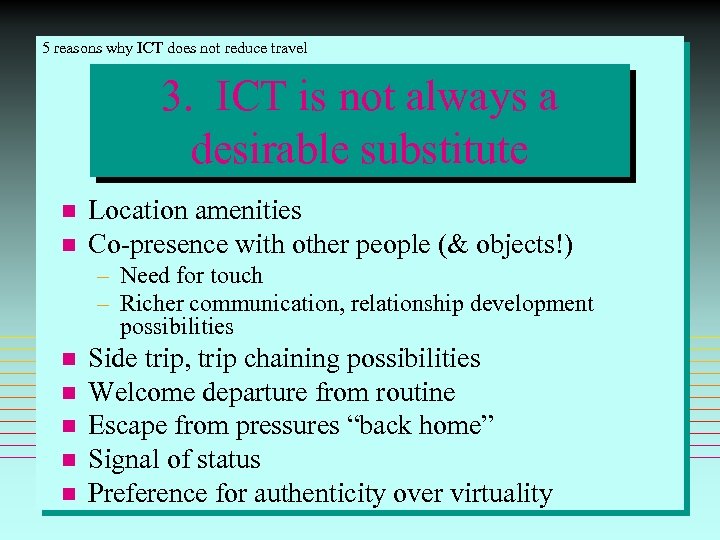 5 reasons why ICT does not reduce travel

3. ICT is not always a desirable substitute

- Location amenities
- Co-presence with other people (& objects!)
  – Need for touch
  – Richer communication, relationship development possibilities
- Side trip, trip chaining possibilities
- Welcome departure from routine
- Escape from pressures “back home”
- Signal of status
- Preference for authenticity over virtuality